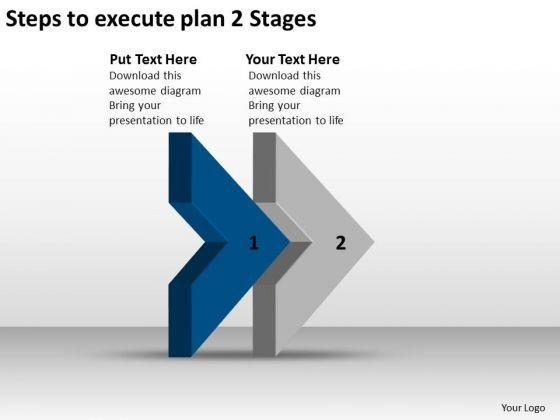 Steps to execute plan 2 Stages

Put Text Here
Download this awesome diagram Bring your presentation to life

Your Text Here
Download this awesome diagram Bring your presentation to life

1

2

Your Logo